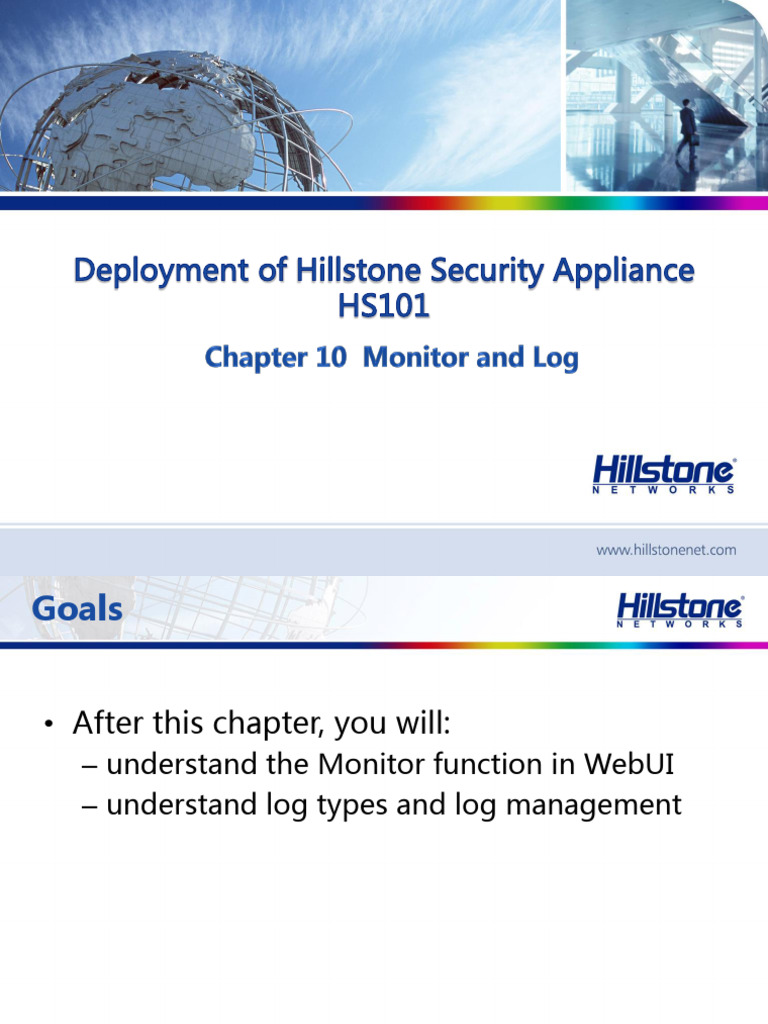 Deployment of Hillstone Security Appliance HS101

Chapter 10 Monitor and Log

Hillstone NETWORKS

www.hillstonenet.com

Goals

Hillstone NETWORKS

• After this chapter, you will:
– understand the Monitor function in WebUI
– understand log types and log management